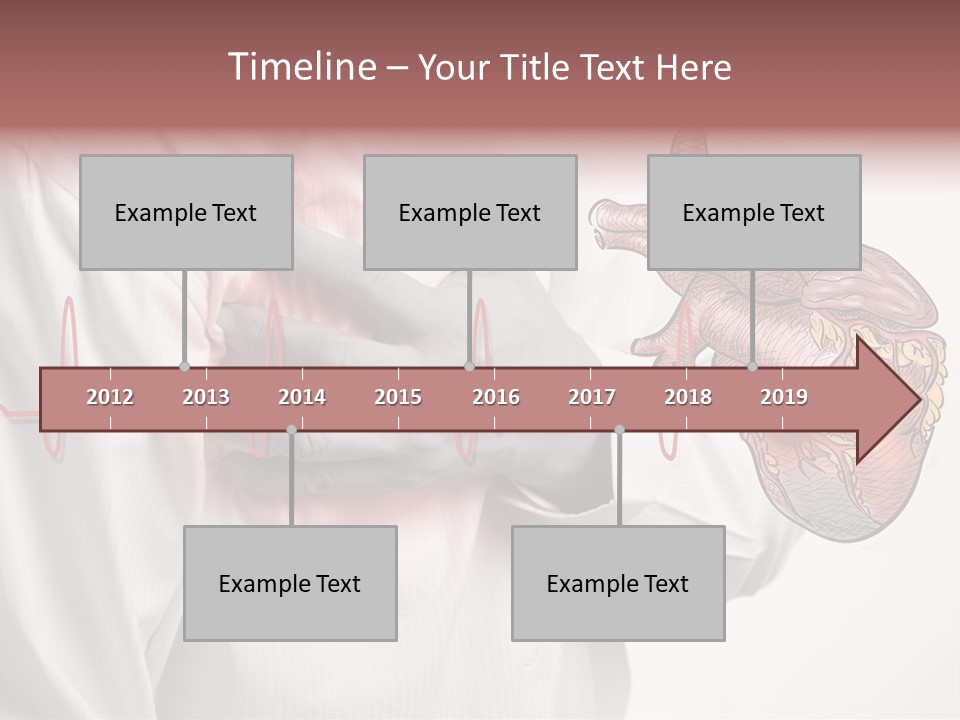 Timeline – Your Title Text Here

Example Text

Example Text

Example Text

2012 2013 2014 2015 2016 2017 2018 2019

Example Text

Example Text